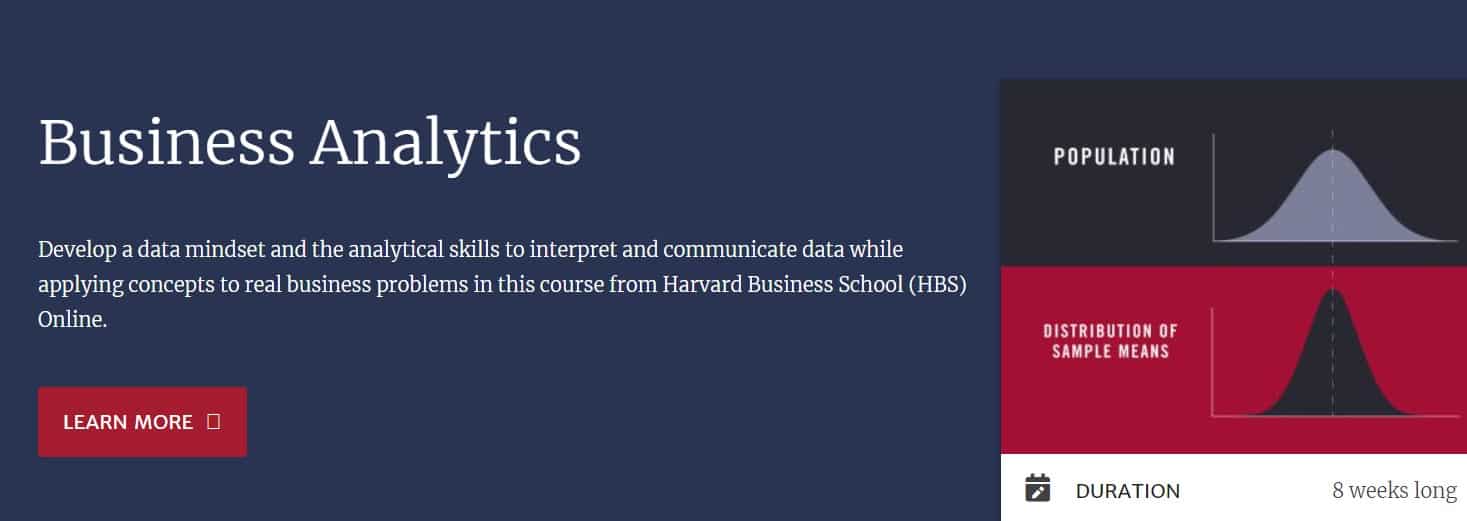 Business Analytics

Develop a data mindset and the analytical skills to interpret and communicate data while applying concepts to real business problems in this course from Harvard Business School (HBS) Online.

LEARN MORE

POPULATION

DISTRIBUTION OF SAMPLE MEANS

DURATION 8 weeks long